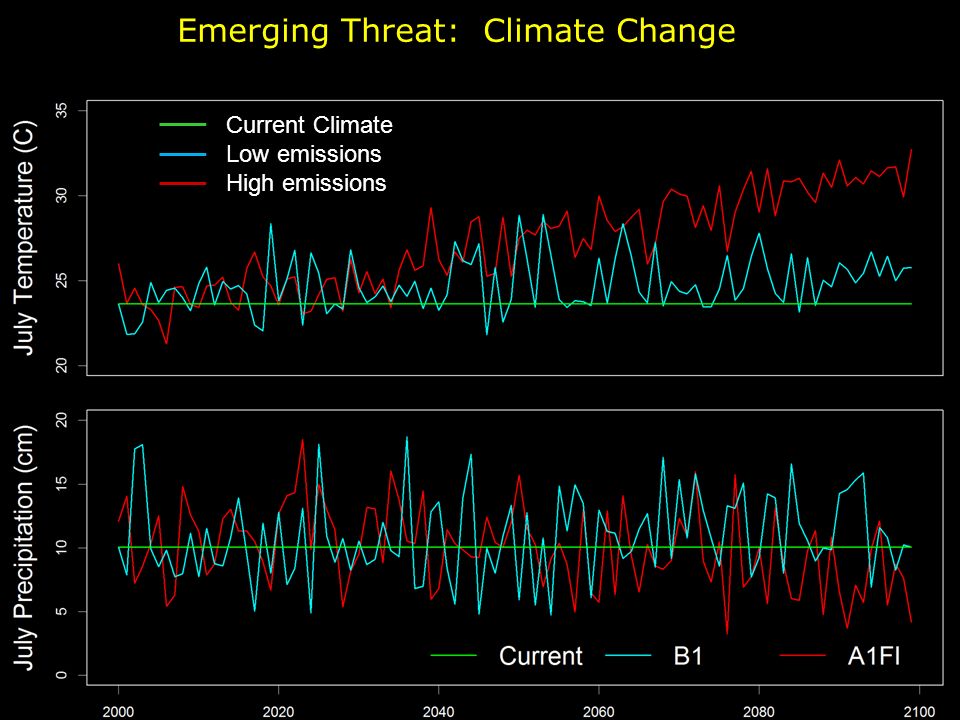 Emerging Threat: Climate Change

July Temperature (C)

35
30
25
20

Current Climate
Low emissions
High emissions

July Precipitation (cm)

20
15
10
5
0

Current
B1
A1FI

2000
2020
2040
2060
2080
2100